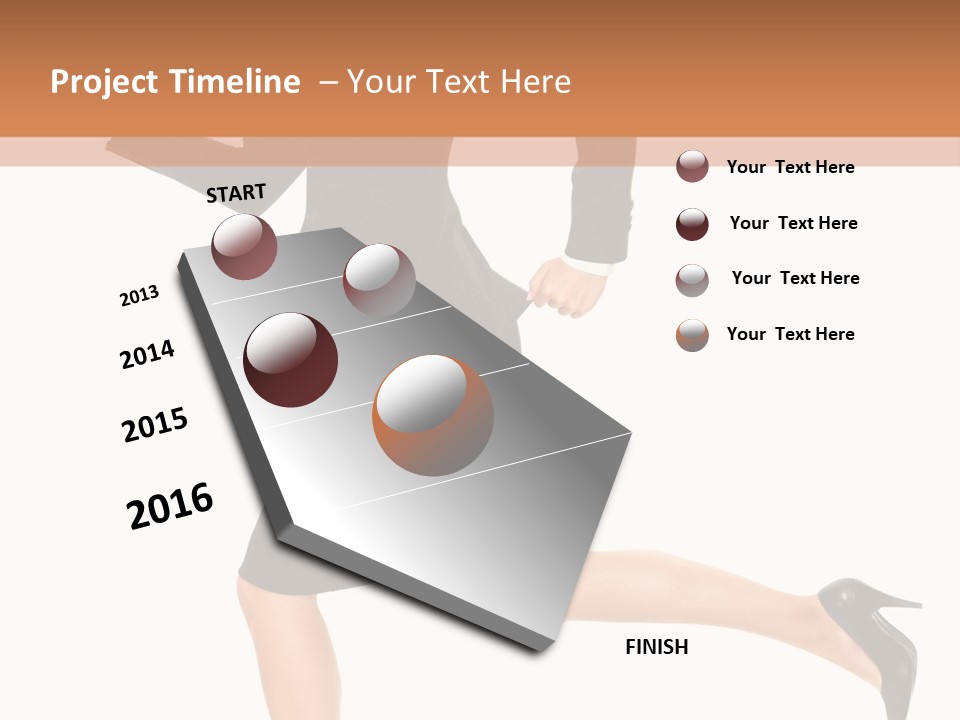 Project Timeline – Your Text Here

START

2013

2014

2015

2016

FINISH

Your Text Here

Your Text Here

Your Text Here

Your Text Here